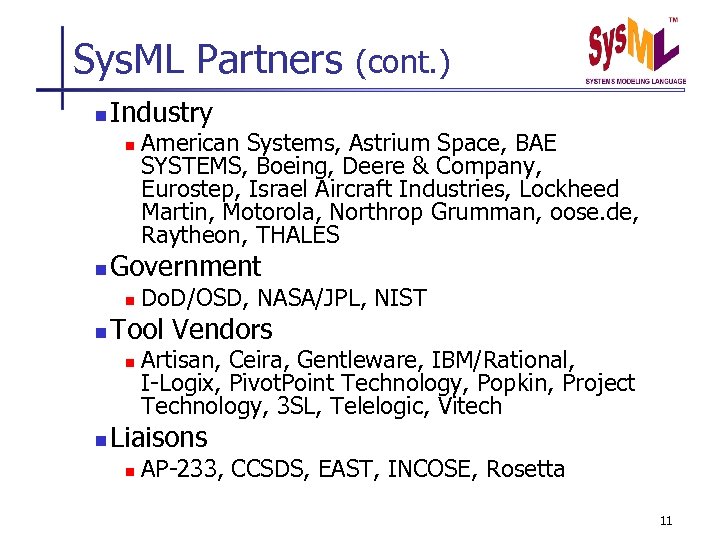 SysML Partners (cont.)

SysML™
SYSTEMS MODELING LANGUAGE

Industry
American Systems, Astrium Space, BAE SYSTEMS, Boeing, Deere & Company, Eurostep, Israel Aircraft Industries, Lockheed Martin, Motorola, Northrop Grumman, oose.de, Raytheon, THALES

Government
DoD/OSD, NASA/JPL, NIST

Tool Vendors
Artisan, Ceira, Gentleware, IBM/Rational, I-Logix, PivotPoint Technology, Popkin, Project Technology, 3SL, Telelogic, Vitech

Liaisons
AP-233, CCSDS, EAST, INCOSE, Rosetta

11